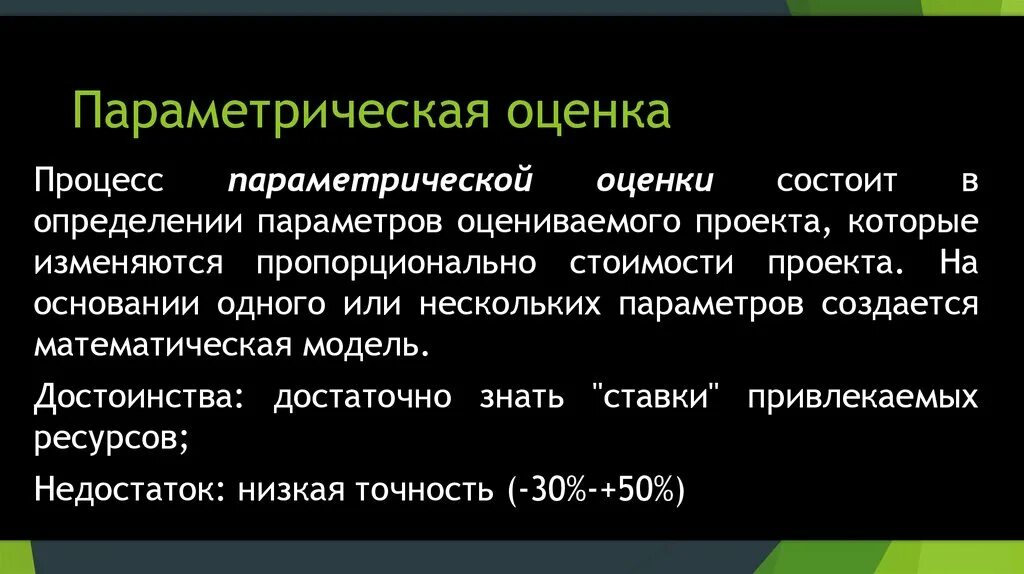 Параметрическая оценка

Процесс параметрической оценки состоит в определении параметров оцениваемого проекта, которые изменяются пропорционально стоимости проекта. На основании одного или нескольких параметров создается математическая модель.

Достоинства: достаточно знать "ставки" привлекаемых ресурсов;

Недостаток: низкая точность (-30%-+50%)